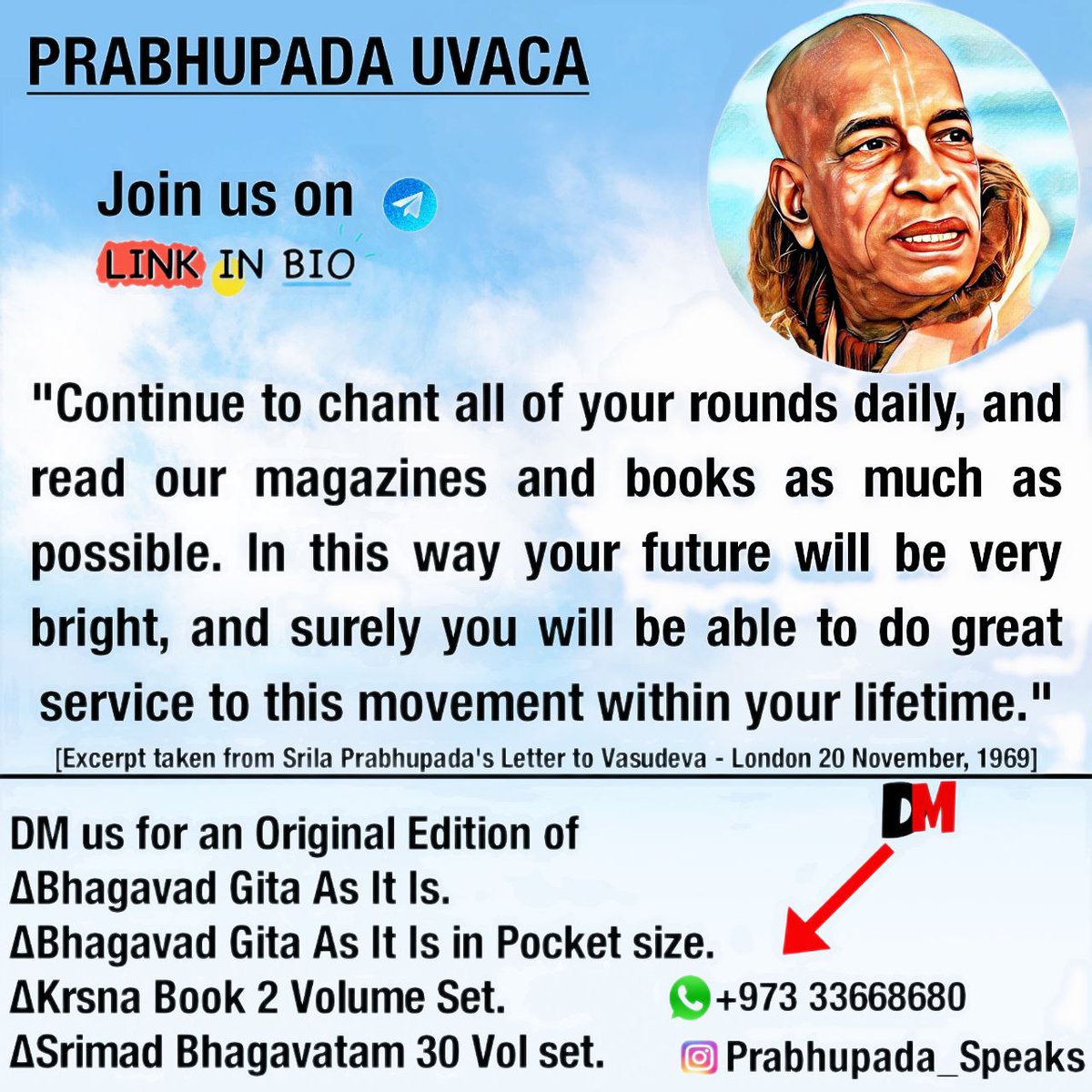 PRABHUPADA UVACA

Join us on

LINK IN BIO

"Continue to chant all of your rounds daily, and read our magazines and books as much as possible. In this way your future will be very bright, and surely you will be able to do great service to this movement within your lifetime."

[Excerpt taken from Srila Prabhupada's Letter to Vasudeva - London 20 November, 1969]

DM us for an Original Edition of
ΔBhagavad Gita As It Is.
ΔBhagavad Gita As It Is in Pocket size.
ΔKrsna Book 2 Volume Set.
ΔSrimad Bhagavatam 30 Vol set.

DM

+973 33668680

Prabhupada_Speaks